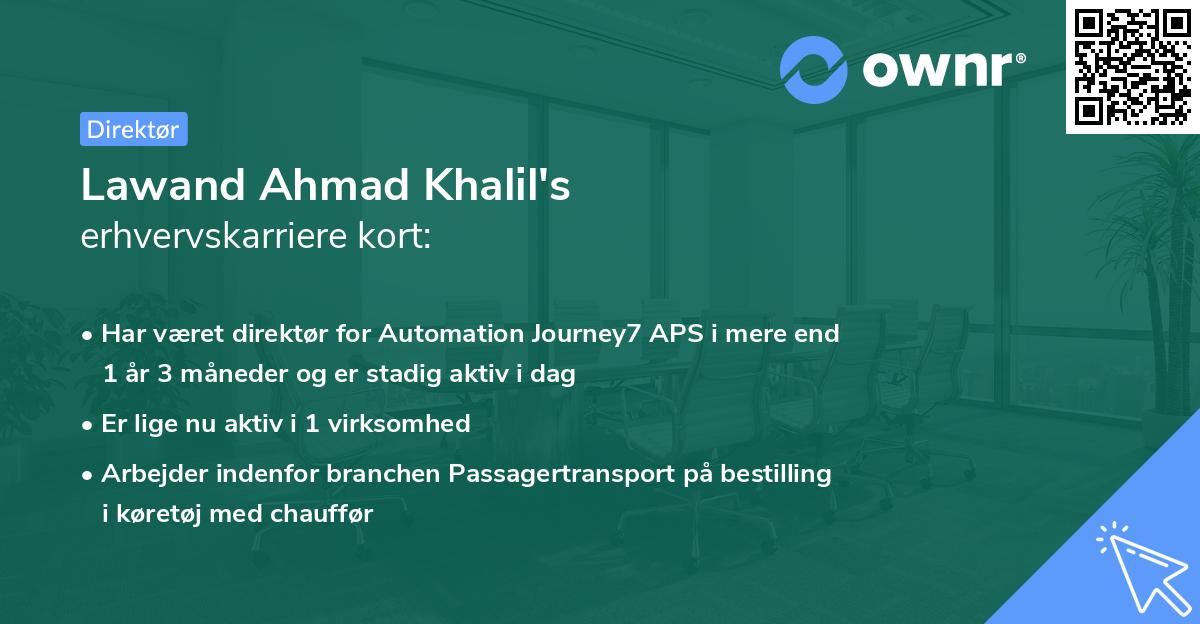 ownr®

Direktør

Lawand Ahmad Khalil's
erhvervskarriere kort:

• Har været direktør for Automation Journey7 APS i mere end 1 år 3 måneder og er stadig aktiv i dag

• Er lige nu aktiv i 1 virksomhed

• Arbejder indenfor branchen Passagertransport på bestilling i køretøj med chauffør